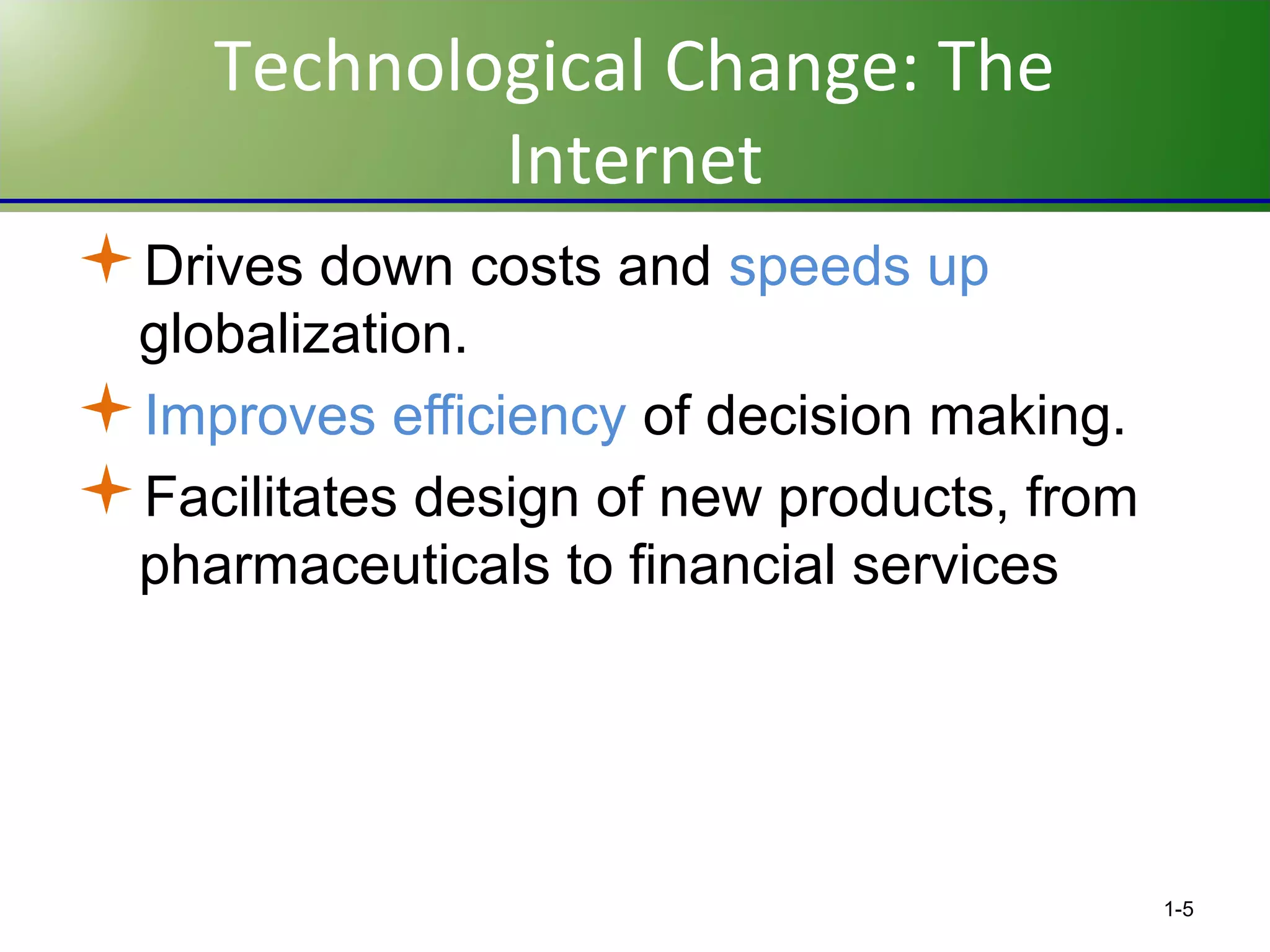 Technological Change: The Internet

Drives down costs and speeds up globalization.

Improves efficiency of decision making.

Facilitates design of new products, from pharmaceuticals to financial services

1-5